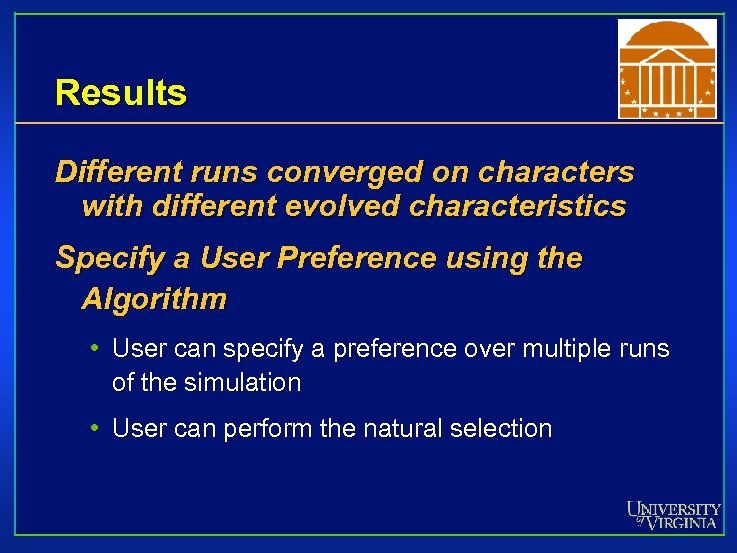 Results

Different runs converged on characters with different evolved characteristics

Specify a User Preference using the Algorithm

• User can specify a preference over multiple runs of the simulation

• User can perform the natural selection

UNIVERSITY of VIRGINIA